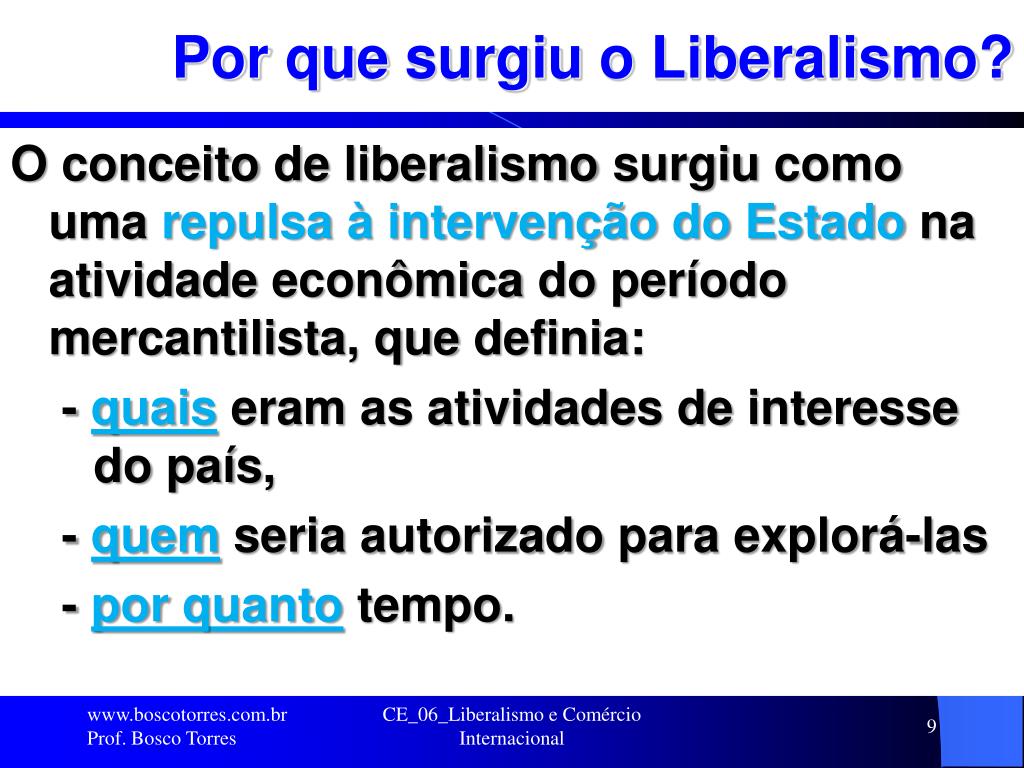 Por que surgiu o Liberalismo?

O conceito de liberalismo surgiu como uma repulsa à intervenção do Estado na atividade econômica do período mercantilista, que definia:

- quais eram as atividades de interesse do país,

- quem seria autorizado para explorá-las

- por quanto tempo.

www.boscotorres.com.br
Prof. Bosco Torres

CE_06_Liberalismo e Comércio Internacional

9